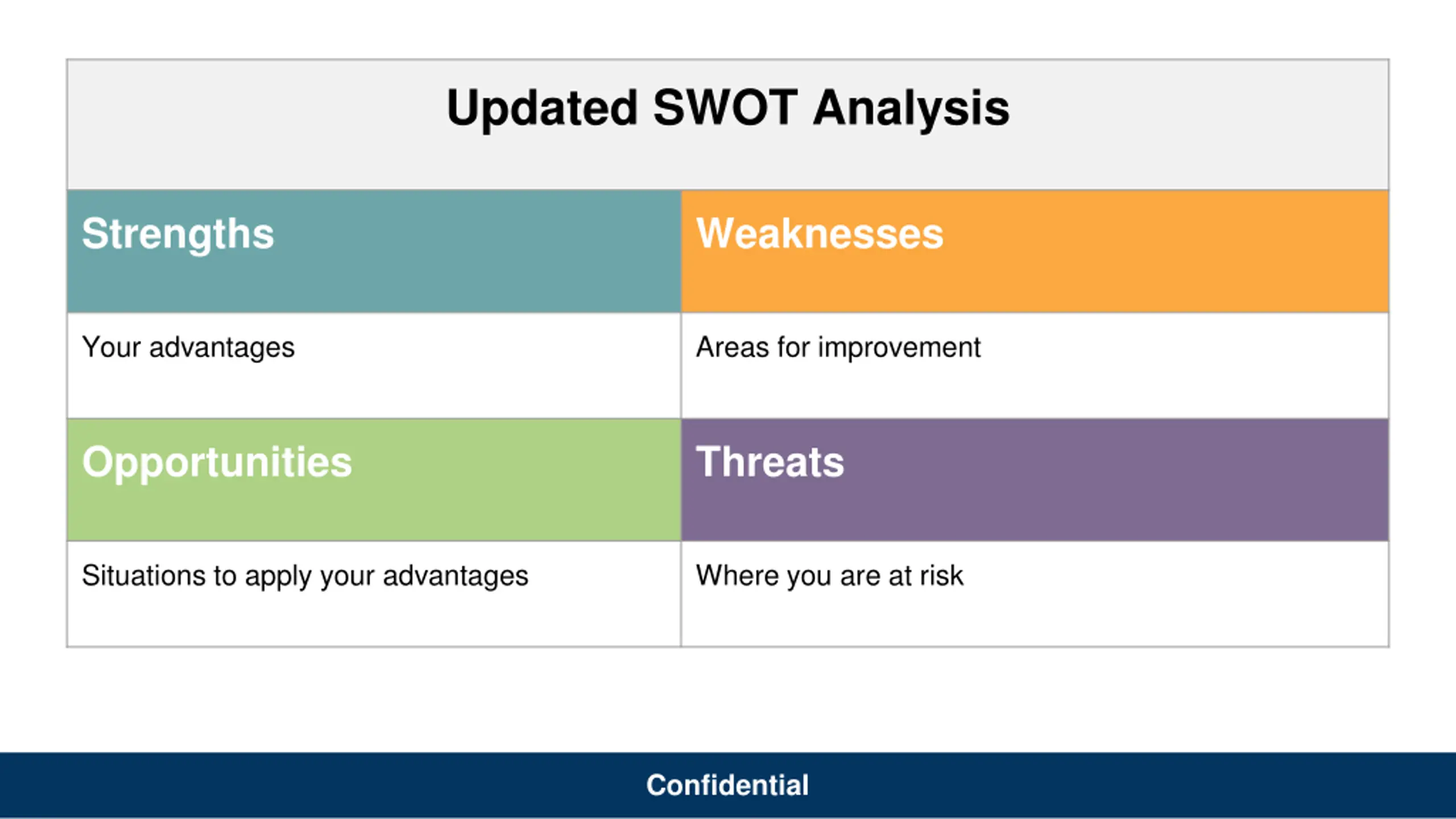 Updated SWOT Analysis

| Strengths | Weaknesses |
|---|---|
| Your advantages | Areas for improvement |
| Opportunities | Threats |
| Situations to apply your advantages | Where you are at risk |

Confidential